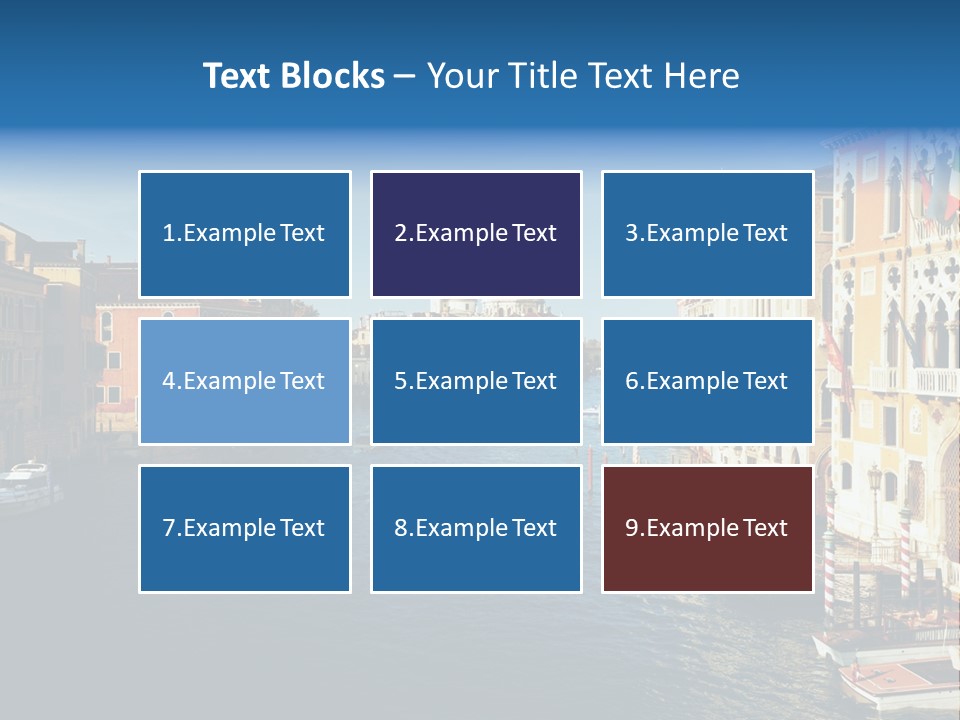 Text Blocks – Your Title Text Here

1.Example Text

2.Example Text

3.Example Text

4.Example Text

5.Example Text

6.Example Text

7.Example Text

8.Example Text

9.Example Text